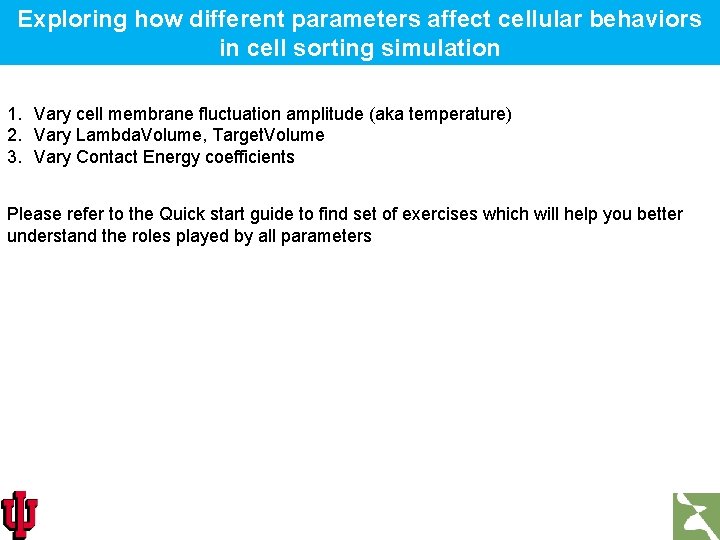 Exploring how different parameters affect cellular behaviors in cell sorting simulation

1. Vary cell membrane fluctuation amplitude (aka temperature)
2. Vary LambdaVolume, TargetVolume
3. Vary Contact Energy coefficients

Please refer to the Quick start guide to find set of exercises which will help you better understand the roles played by all parameters